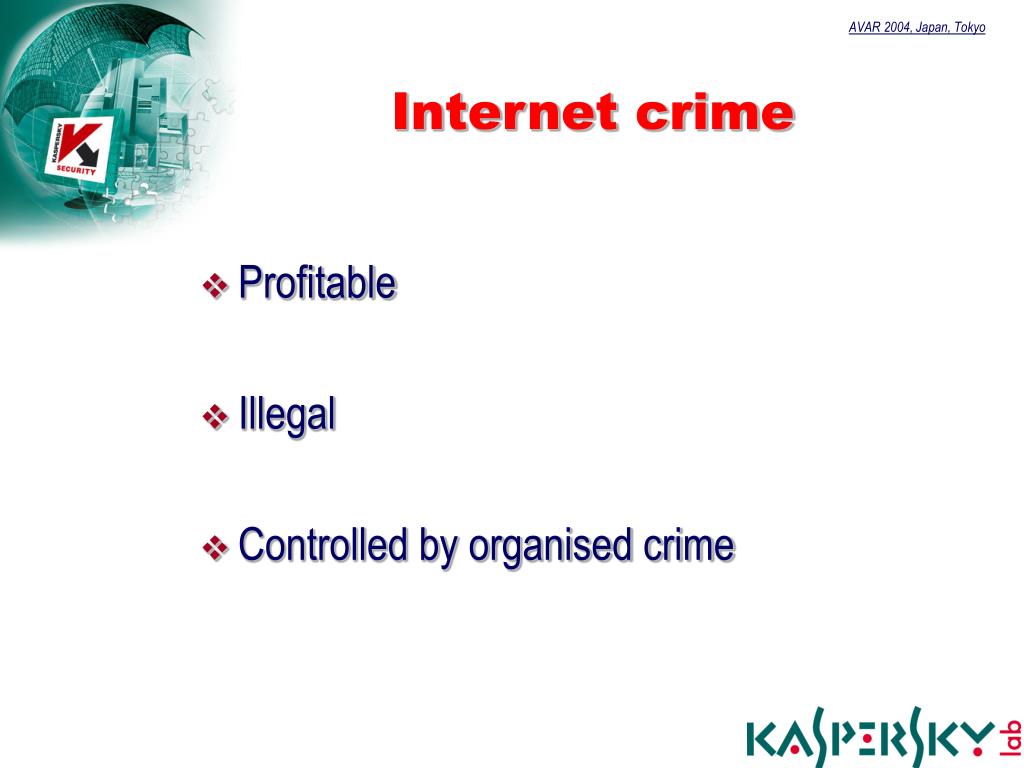 AVAR 2004, Japan, Tokyo

KASPERSKY SECURITY

Internet crime

❖ Profitable

❖ Illegal

❖ Controlled by organised crime

KASPERSKY lab